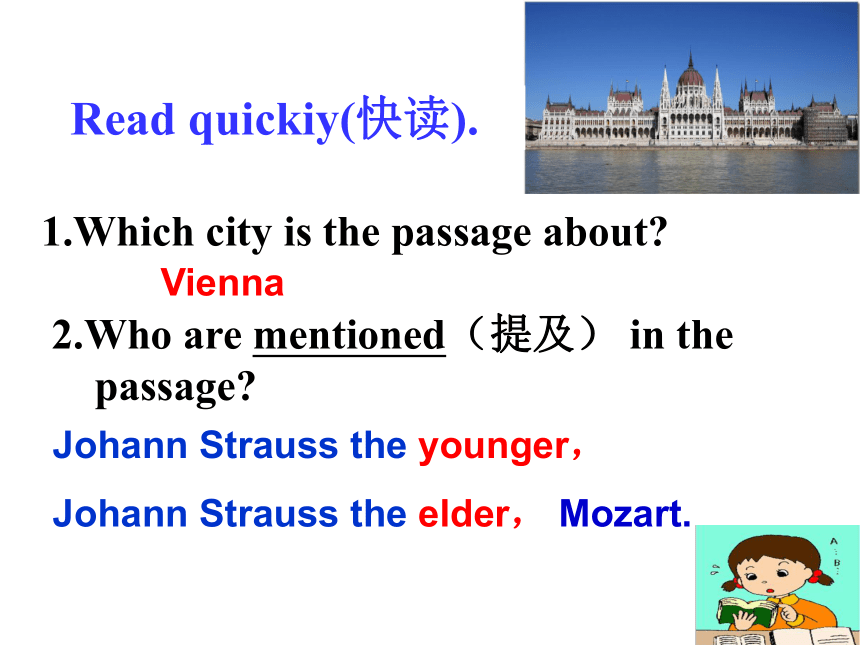 Read quickiy(快读).

1.Which city is the passage about?

Vienna

2.Who are mentioned（提及） in the passage?

Johann Strauss the younger，

Johann Strauss the elder， Mozart.

A
B